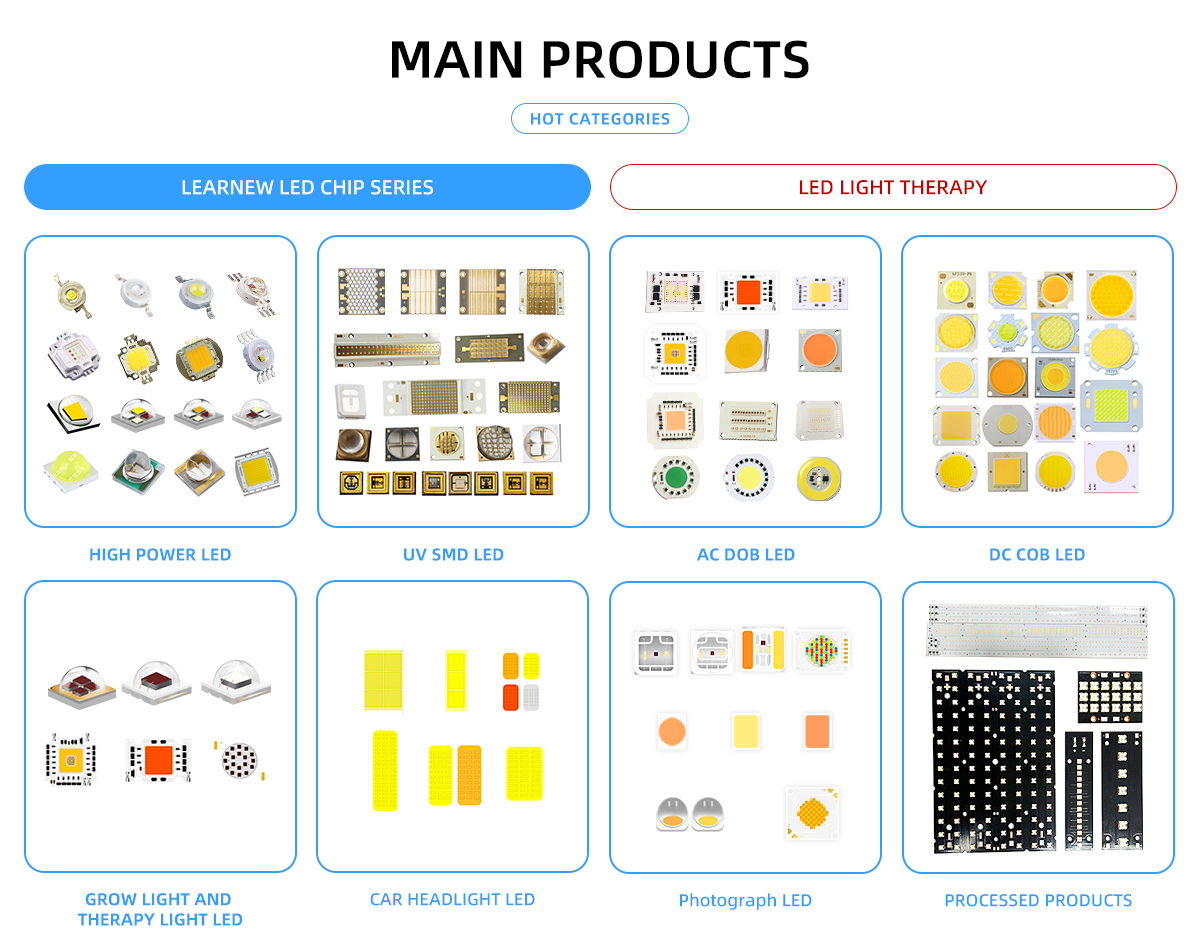 MAIN PRODUCTS

HOT CATEGORIES

LEARNEW LED CHIP SERIES

LED LIGHT THERAPY

HIGH POWER LED

UV SMD LED

AC DOB LED

DC COB LED

GROW LIGHT AND THERAPY LIGHT LED

CAR HEADLIGHT LED

Photograph LED

PROCESSED PRODUCTS